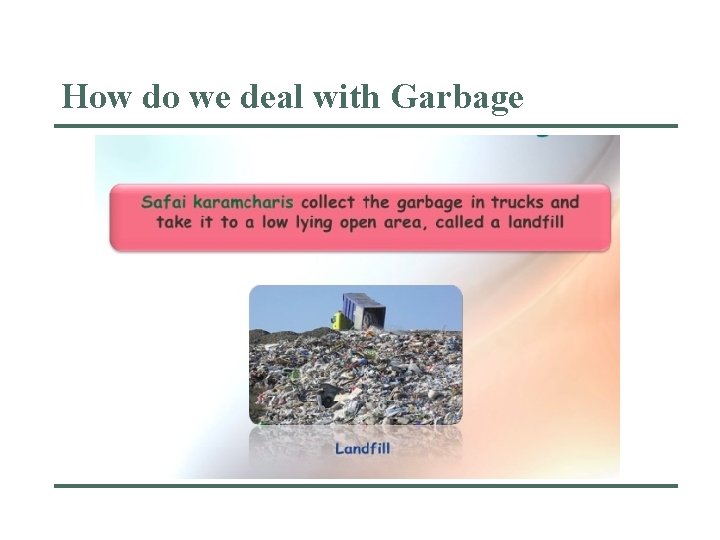 How do we deal with Garbage

Safai karamcharis collect the garbage in trucks and take it to a low lying open area, called a landfill

Landfill